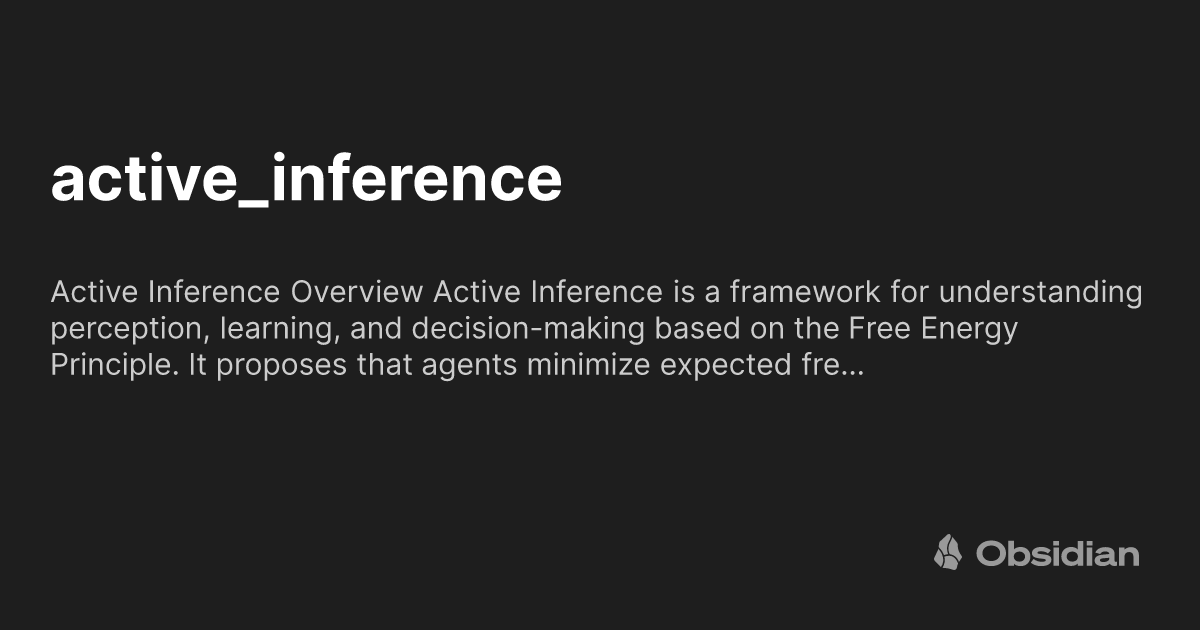 active_inference

Active Inference Overview Active Inference is a framework for understanding perception, learning, and decision-making based on the Free Energy Principle. It proposes that agents minimize expected fre...

Obsidian